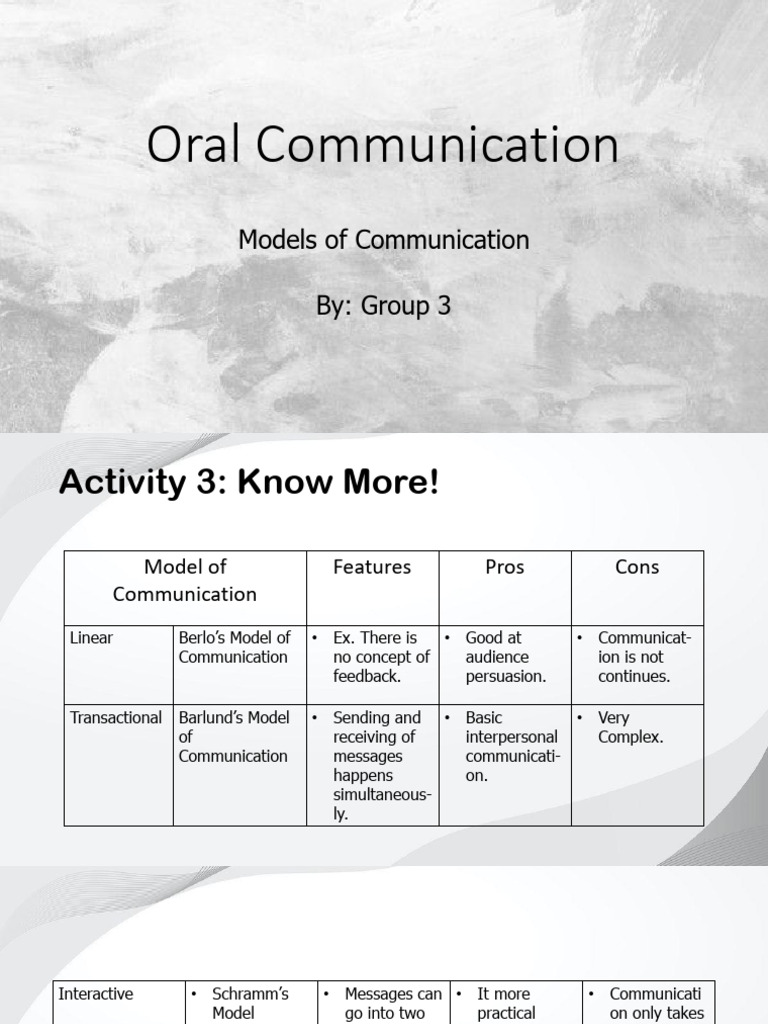 Oral Communication

Models of Communication

By: Group 3

Activity 3: Know More!

| Model of Communication | | Features | Pros | Cons |
|---|---|---|---|---|
| Linear | Berlo's Model of Communication | • Ex. There is no concept of feedback. | • Good at audience persuasion. | • Communication is not continues. |
| Transactional | Barlund's Model of Communication | • Sending and receiving of messages happens simultaneously. | • Basic interpersonal communication. | • Very Complex. |

| Interactive | • Schramm's Model | • Messages can go into two | • It more practical | • Communicati on only takes |
|---|---|---|---|---|